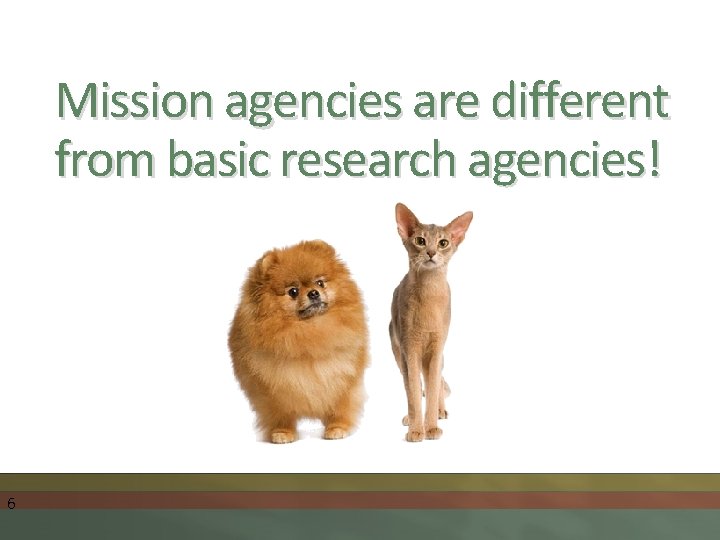 Mission agencies are different from basic research agencies!

6